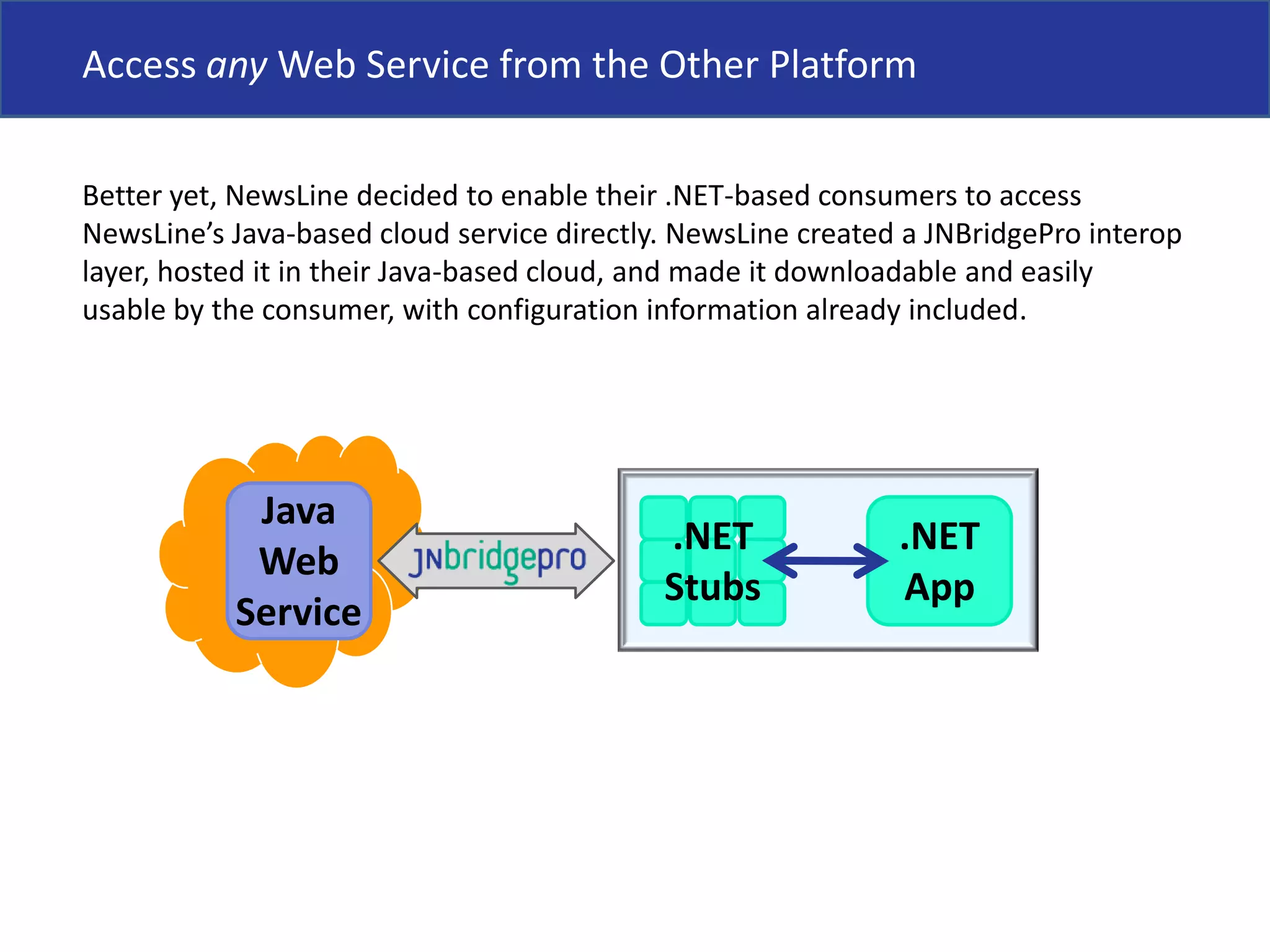 Access any Web Service from the Other Platform

Better yet, NewsLine decided to enable their .NET-based consumers to access NewsLine's Java-based cloud service directly. NewsLine created a JNBridgePro interop layer, hosted it in their Java-based cloud, and made it downloadable and easily usable by the consumer, with configuration information already included.

Java Web Service

JNbridgepro

.NET Stubs

.NET App